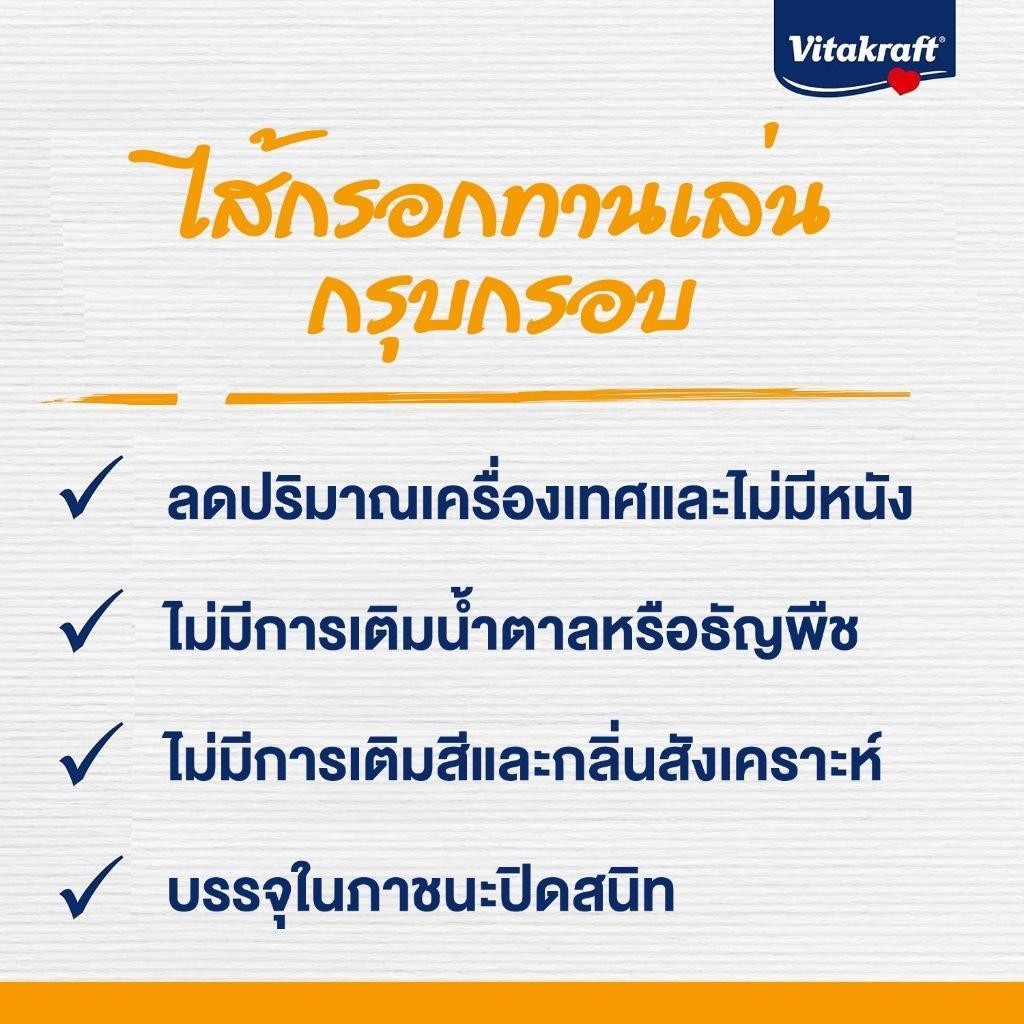 Vitakraft®

ไส้กรอกทานเล่น
กรุบกรอบ

✓ ลดปริมาณเครื่องเทศและไม่มีหนัง

✓ ไม่มีการเติมน้ำตาลหรือธัญพืช

✓ ไม่มีการเติมสีและกลิ่นสังเคราะห์

✓ บรรจุในภาชนะปิดสนิท